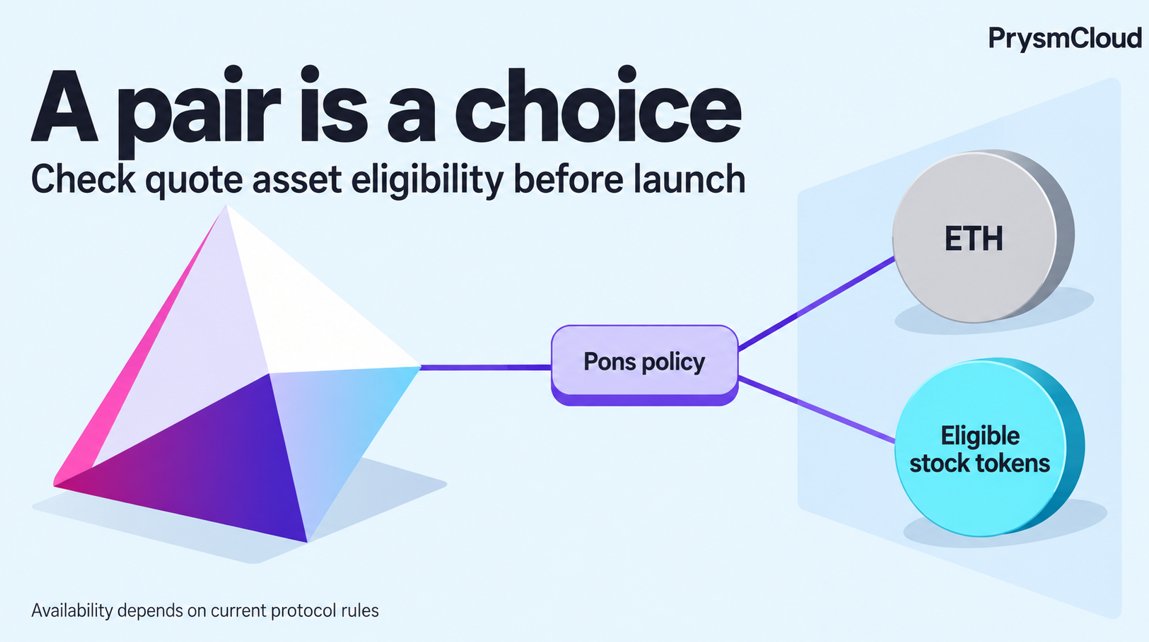 PrysmCloud

A pair is a choice

Check quote asset eligibility before launch

Pons policy

ETH

Eligible stock tokens

Availability depends on current protocol rules